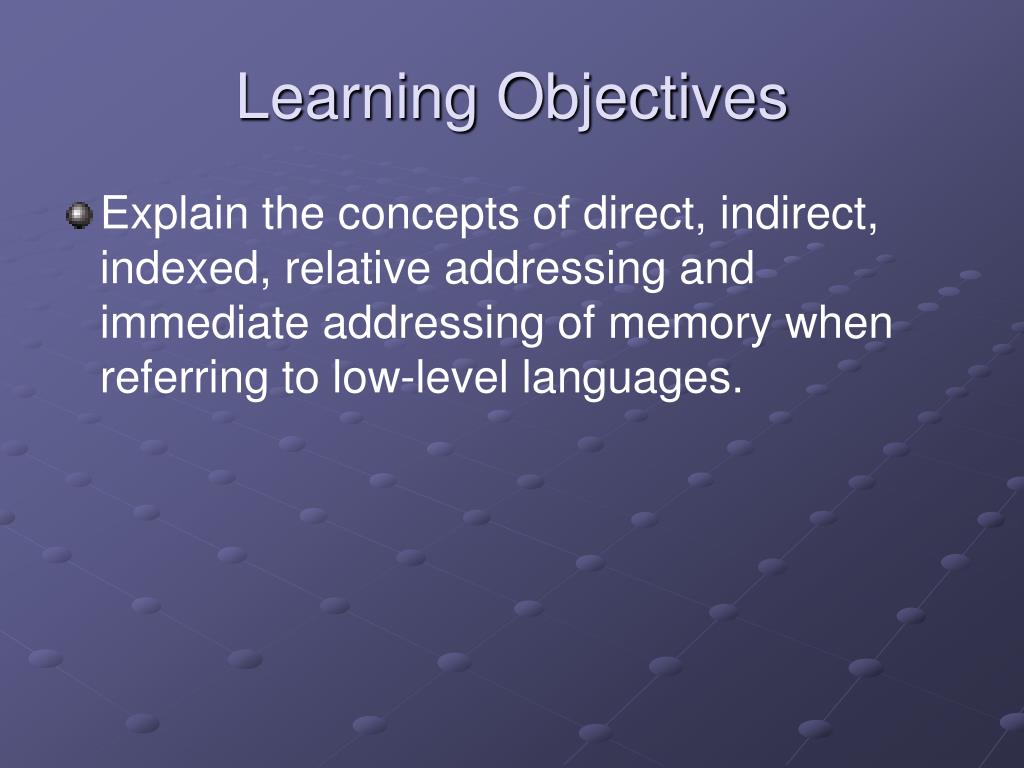 Learning Objectives

Explain the concepts of direct, indirect, indexed, relative addressing and immediate addressing of memory when referring to low-level languages.